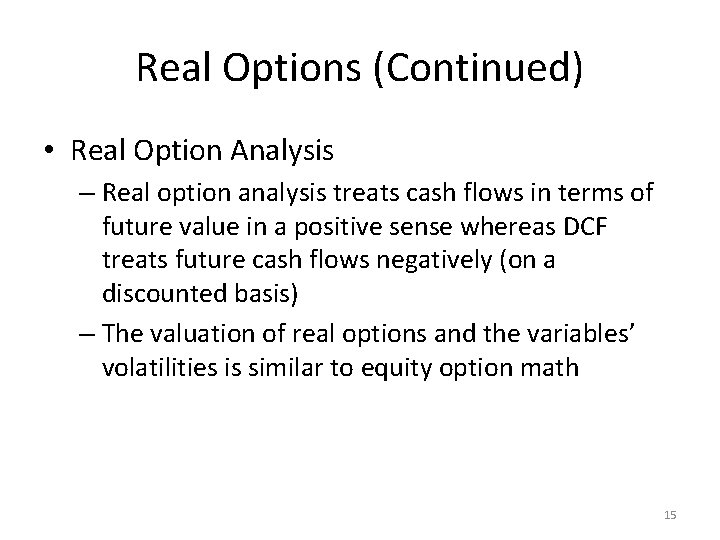 Real Options (Continued)

• Real Option Analysis

– Real option analysis treats cash flows in terms of future value in a positive sense whereas DCF treats future cash flows negatively (on a discounted basis)

– The valuation of real options and the variables' volatilities is similar to equity option math

15